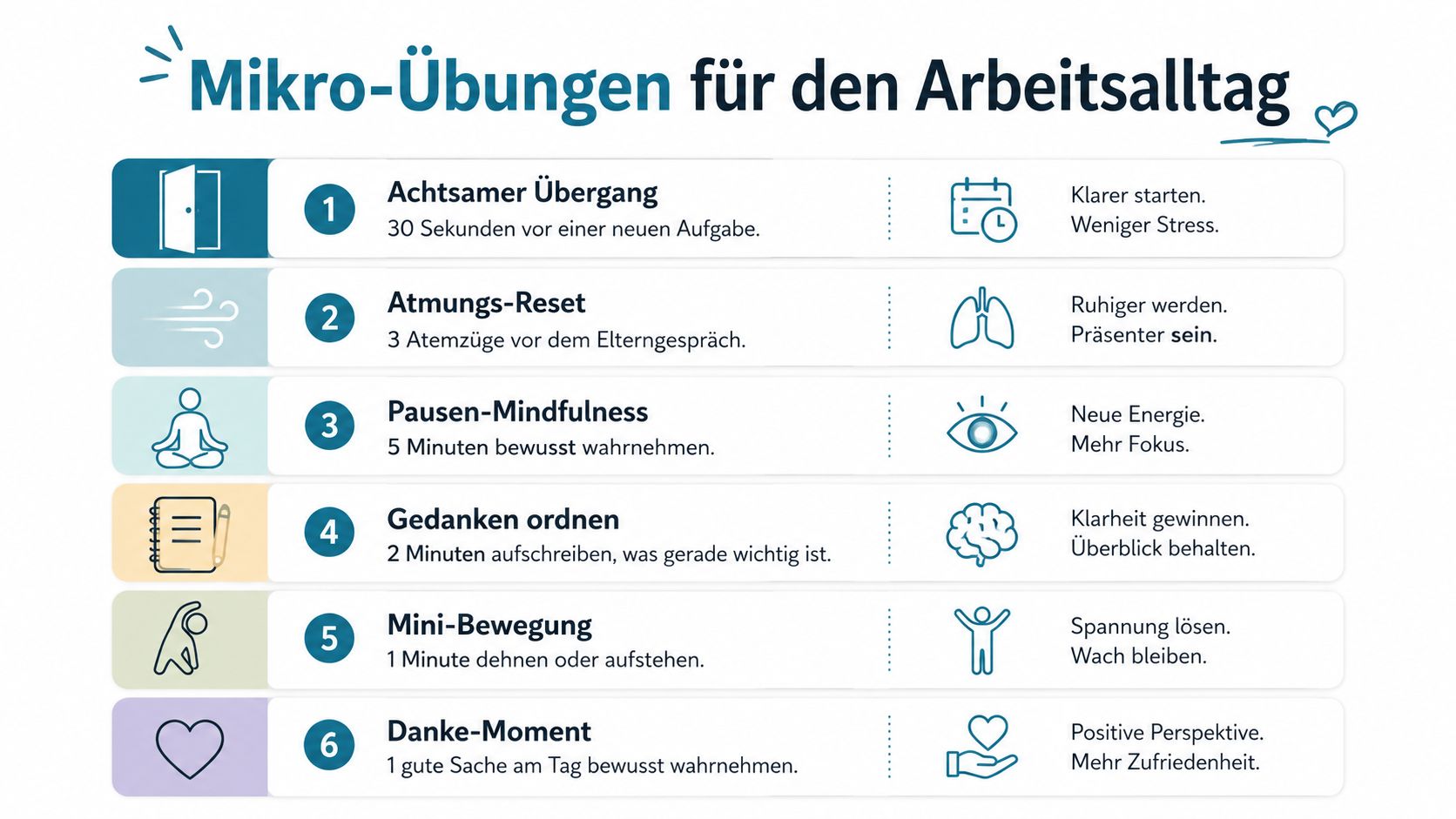 Mikro-Übungen für den Arbeitsalltag

1 Achtsamer Übergang
30 Sekunden vor einer neuen Aufgabe.
Klarer starten. Weniger Stress.

2 Atmungs-Reset
3 Atemzüge vor dem Elterngespräch.
Ruhiger werden. Präsenter sein.

3 Pausen-Mindfulness
5 Minuten bewusst wahrnehmen.
Neue Energie. Mehr Fokus.

4 Gedanken ordnen
2 Minuten aufschreiben, was gerade wichtig ist.
Klarheit gewinnen. Überblick behalten.

5 Mini-Bewegung
1 Minute dehnen oder aufstehen.
Spannung lösen. Wach bleiben.

6 Danke-Moment
1 gute Sache am Tag bewusst wahrnehmen.
Positive Perspektive. Mehr Zufriedenheit.